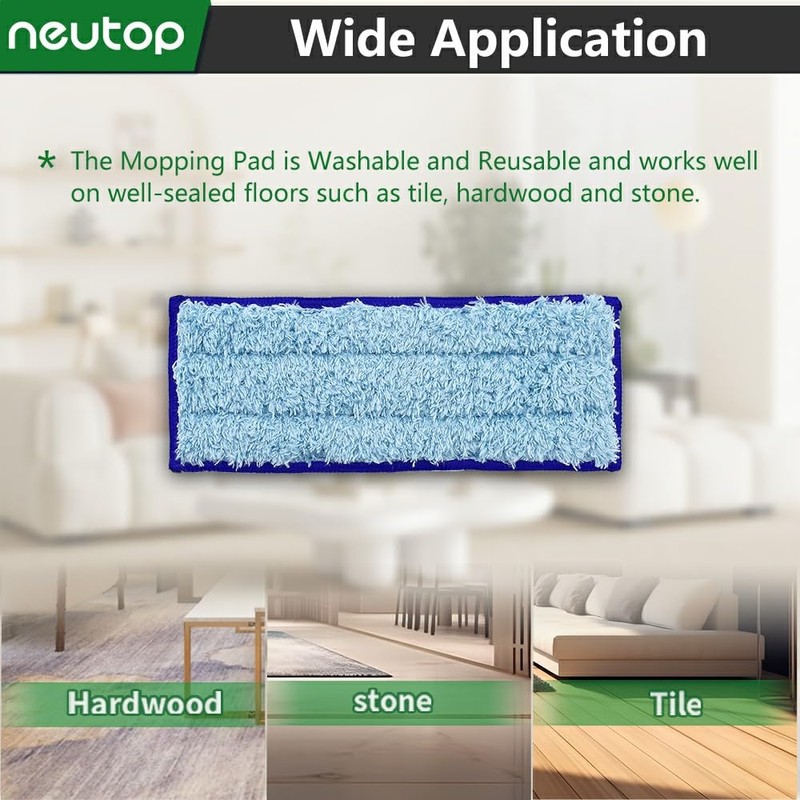 neutop

Wide Application

* The Mopping Pad is Washable and Reusable and works well on well-sealed floors such as tile, hardwood and stone.

Hardwood

stone

Tile